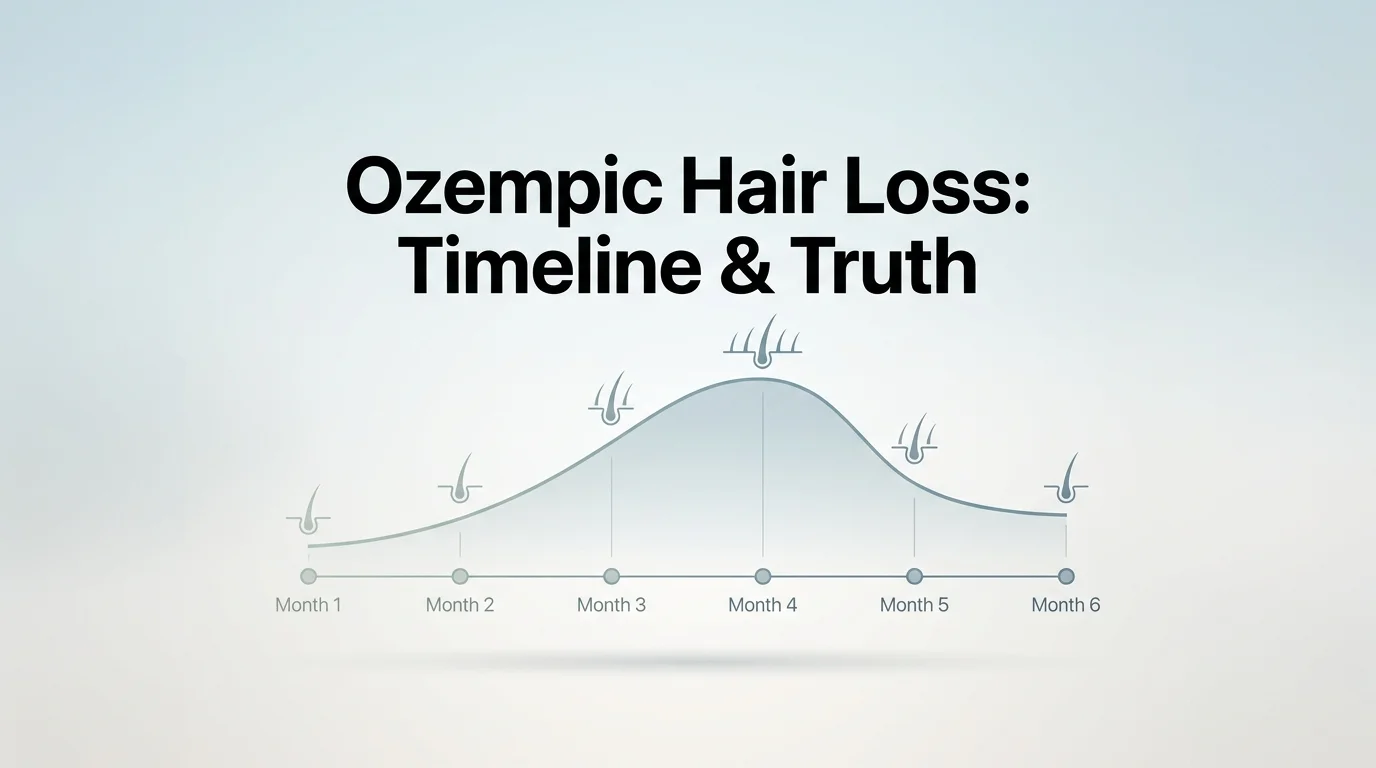 Ozempic Hair Loss: Timeline & Truth

Month 1
Month 2
Month 3
Month 4
Month 5
Month 6